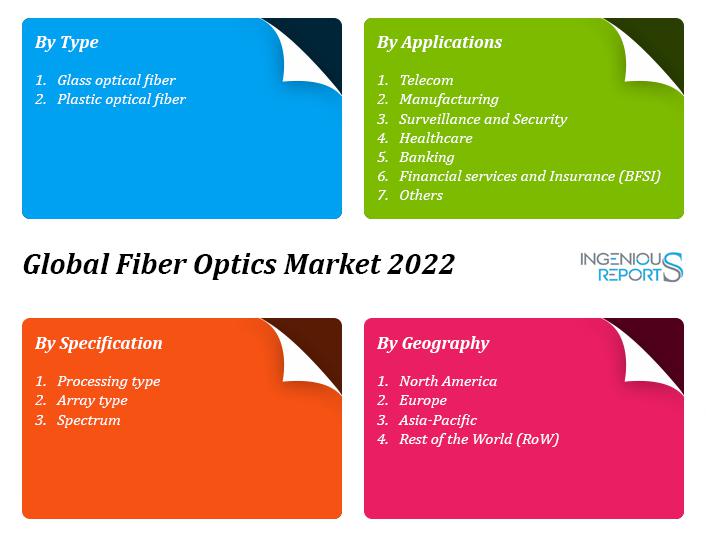 By Type

1. Glass optical fiber
2. Plastic optical fiber

By Applications

1. Telecom
2. Manufacturing
3. Surveillance and Security
4. Healthcare
5. Banking
6. Financial services and Insurance (BFSI)
7. Others

Global Fiber Optics Market 2022

INGENIOUS REPORTS

By Specification

1. Processing type
2. Array type
3. Spectrum

By Geography

1. North America
2. Europe
3. Asia-Pacific
4. Rest of the World (RoW)